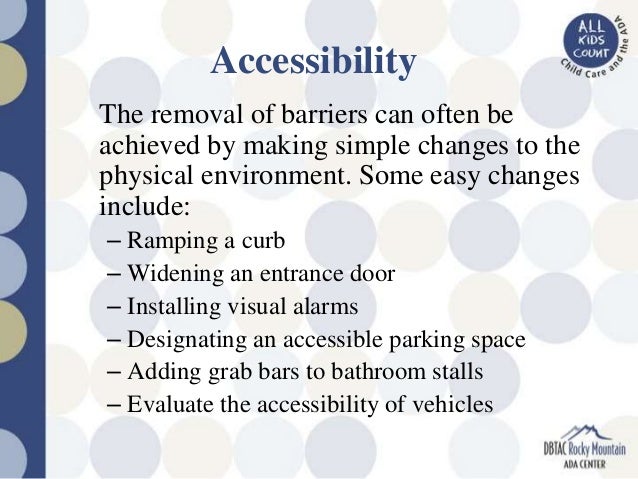 ALL KIDS COUNT
Child Care and the ADA

Accessibility

The removal of barriers can often be achieved by making simple changes to the physical environment. Some easy changes include:

– Ramping a curb
– Widening an entrance door
– Installing visual alarms
– Designating an accessible parking space
– Adding grab bars to bathroom stalls
– Evaluate the accessibility of vehicles

DBTAC Rocky Mountain
ADA CENTER